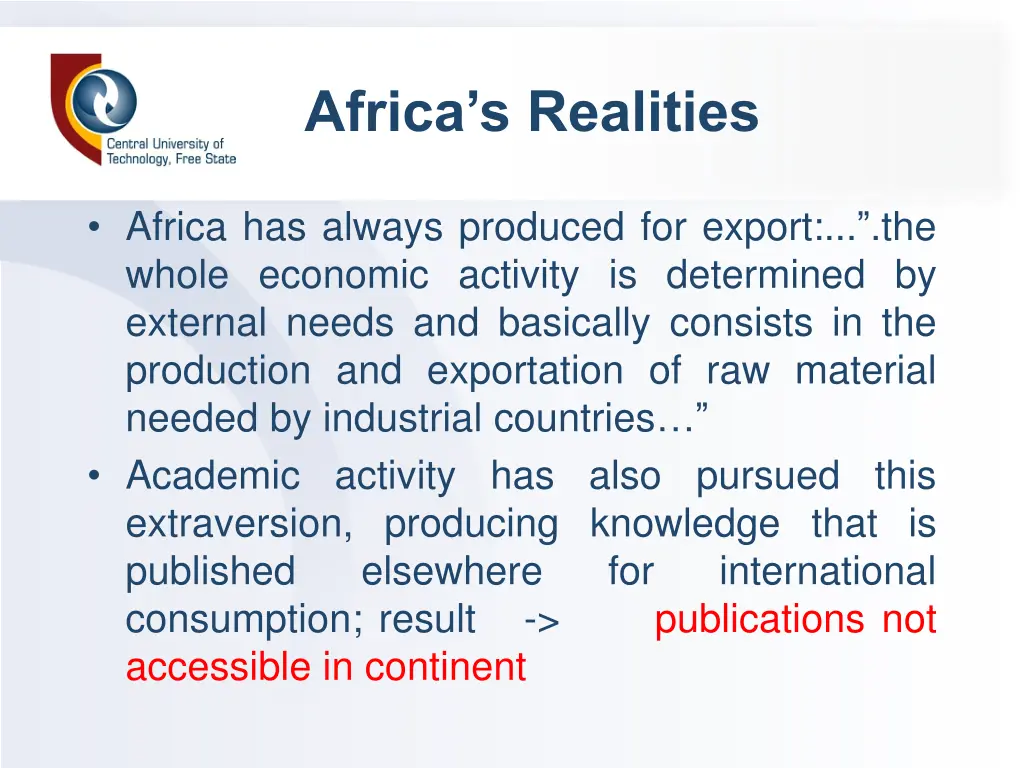 Central University of Technology, Free State

Africa’s Realities

• Africa has always produced for export:...”.the whole economic activity is determined by external needs and basically consists in the production and exportation of raw material needed by industrial countries…”
• Academic activity has also pursued this extraversion, producing knowledge that is published elsewhere for international consumption; result -> publications not accessible in continent